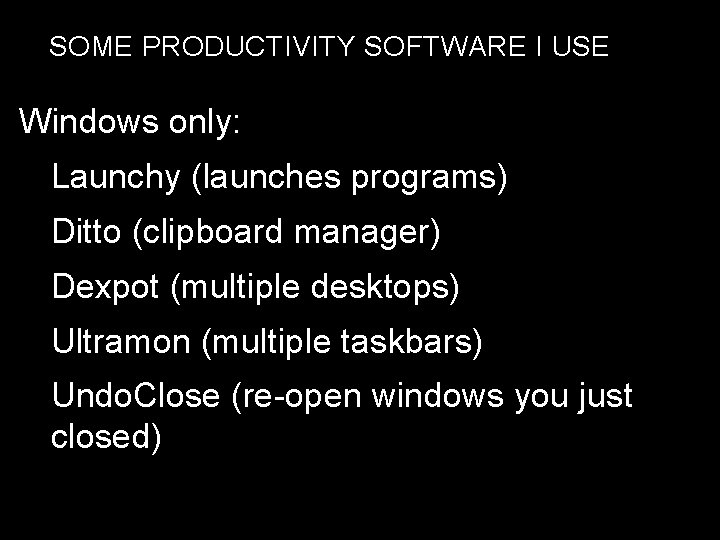 SOME PRODUCTIVITY SOFTWARE I USE

Windows only:

Launchy (launches programs)

Ditto (clipboard manager)

Dexpot (multiple desktops)

Ultramon (multiple taskbars)

UndoClose (re-open windows you just closed)